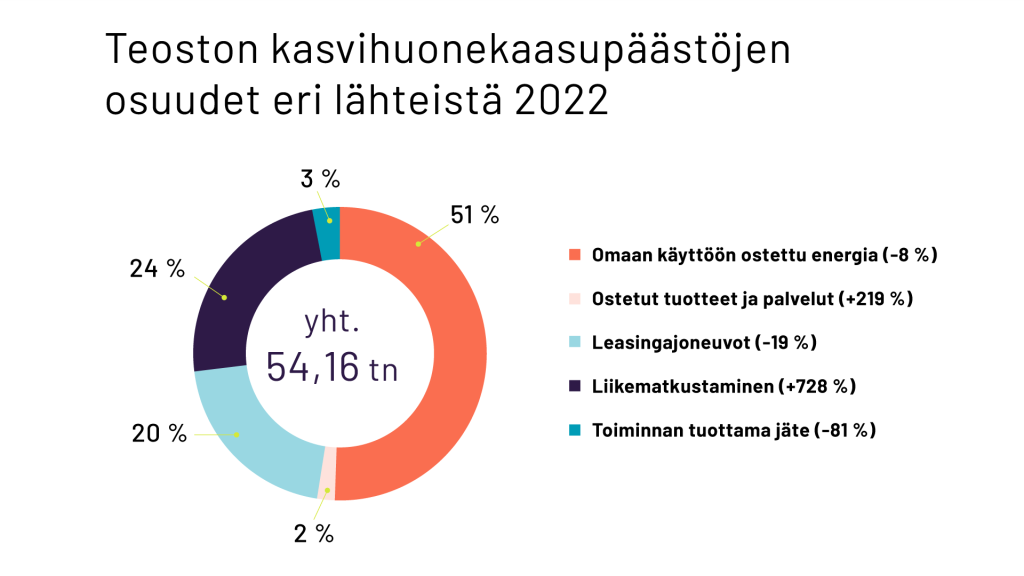 Teoston kasvihuonekaasupäästöjen osuudet eri lähteistä 2022

3 %
51 %
24 %
yht.
54,16 tn
20 %
2 %

Omaan käyttöön ostettu energia (-8 %)
Ostetut tuotteet ja palvelut (+219 %)
Leasingajoneuvot (-19 %)
Liikematkustaminen (+728 %)
Toiminnan tuottama jäte (-81 %)